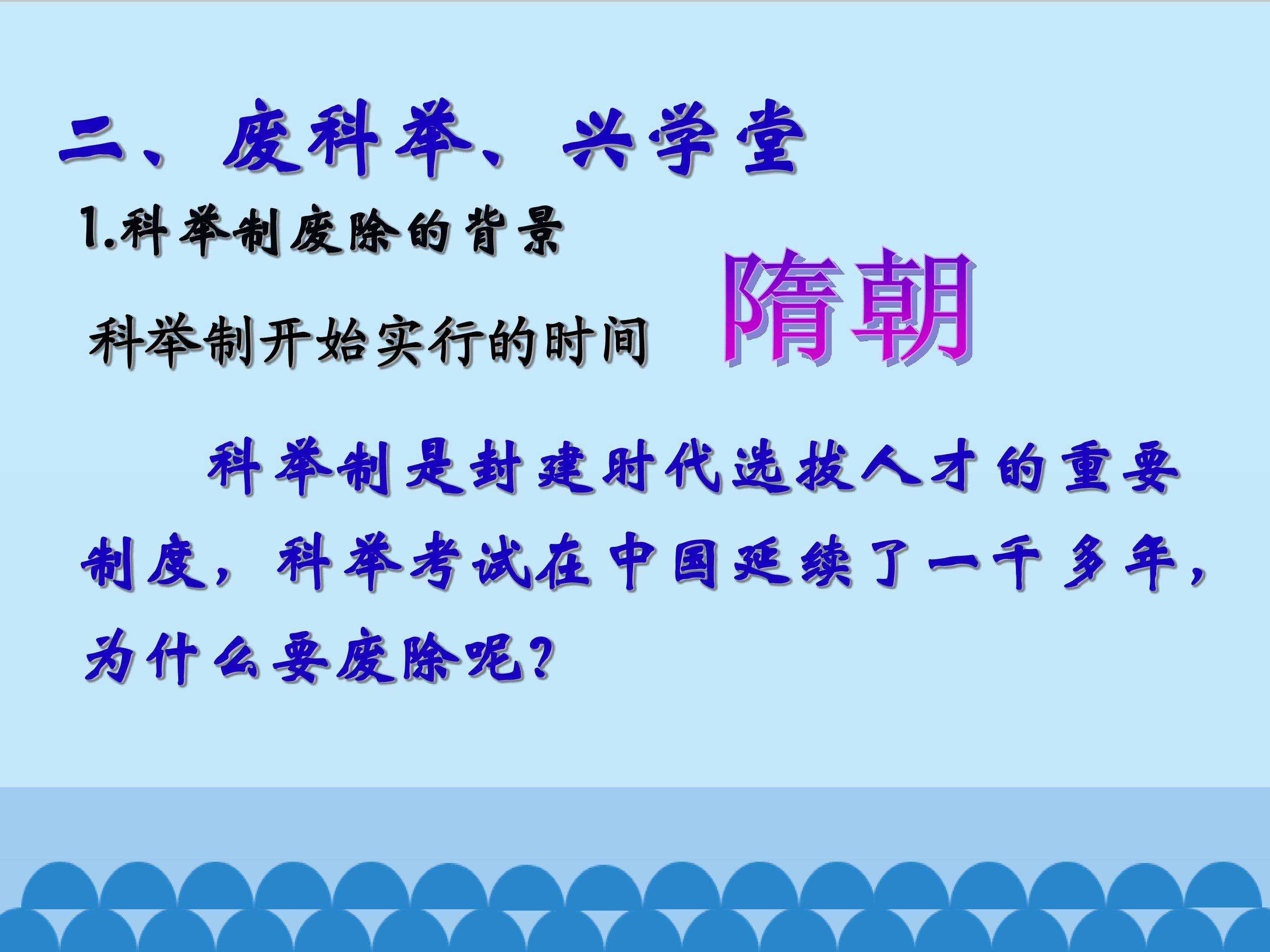 二、废科举、兴学堂

1.科举制废除的背景

科举制开始实行的时间 隋朝

科举制是封建时代选拔人才的重要制度，科举考试在中国延续了一千多年，为什么要废除呢？